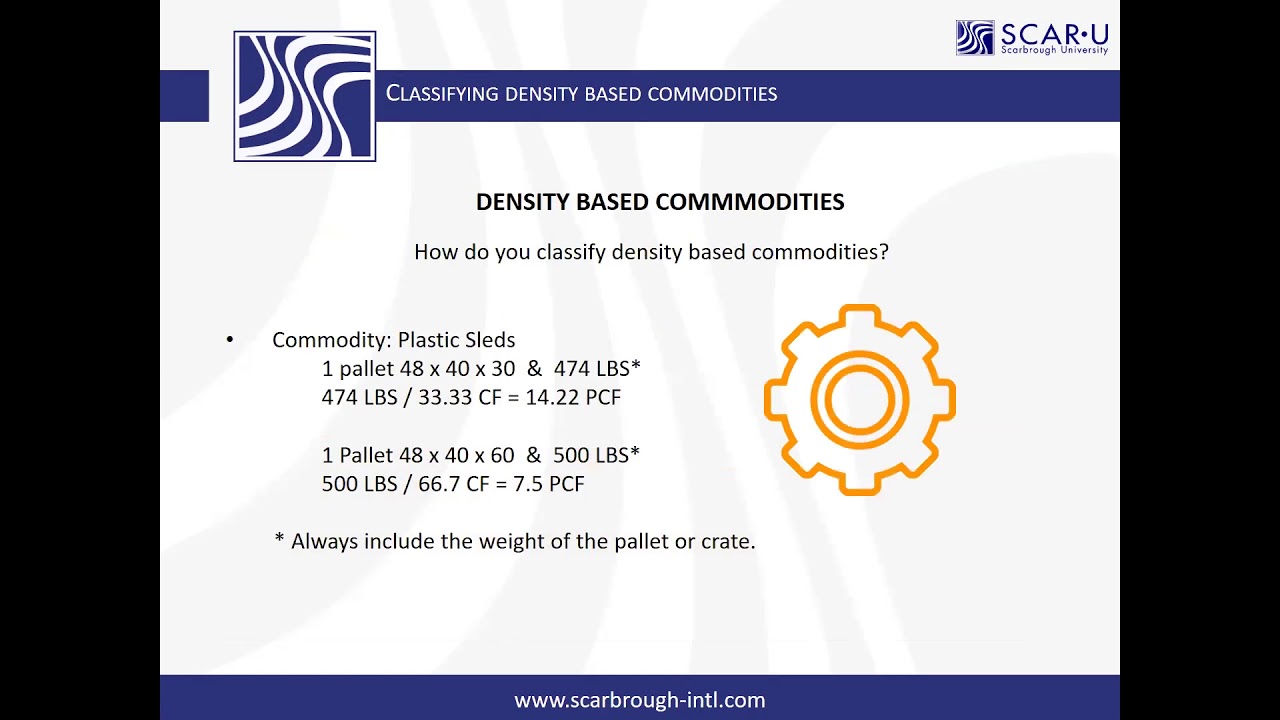 SCAR·U
Scarbrough University

CLASSIFYING DENSITY BASED COMMODITIES

DENSITY BASED COMMMODITIES

How do you classify density based commodities?

• Commodity: Plastic Sleds
1 pallet 48 x 40 x 30 & 474 LBS*
474 LBS / 33.33 CF = 14.22 PCF

1 Pallet 48 x 40 x 60 & 500 LBS*
500 LBS / 66.7 CF = 7.5 PCF

* Always include the weight of the pallet or crate.

www.scarbrough-intl.com